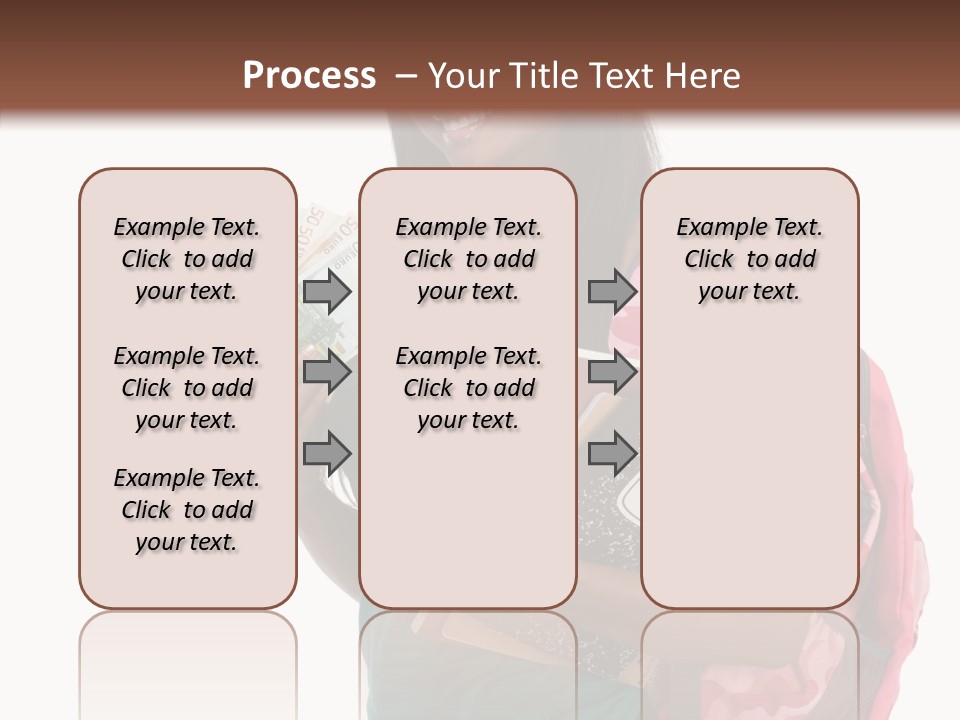 Process – Your Title Text Here

Example Text. Click to add your text.

Example Text. Click to add your text.

Example Text. Click to add your text.

Example Text. Click to add your text.

Example Text. Click to add your text.

Example Text. Click to add your text.